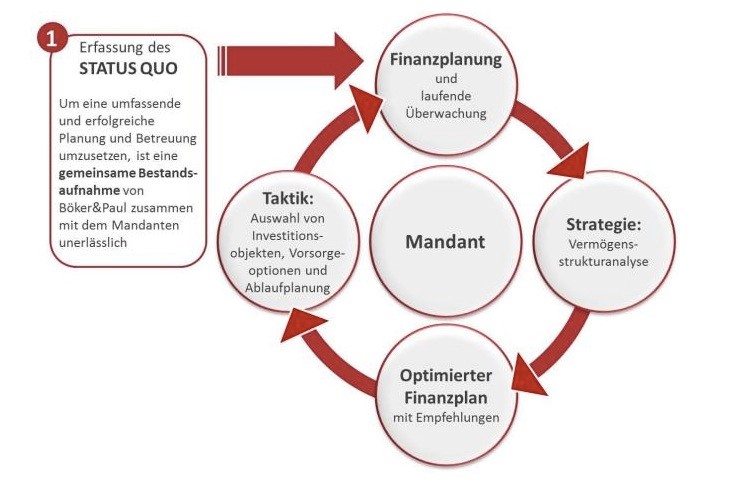 1

Erfassung des
STATUS QUO

Um eine umfassende und erfolgreiche Planung und Betreuung umzusetzen, ist eine gemeinsame Bestandsaufnahme von Böker&Paul zusammen mit dem Mandanten unerlässlich

Finanzplanung
und laufende Überwachung

Strategie:
Vermögensstrukturanalyse

Optimierter Finanzplan
mit Empfehlungen

Taktik:
Auswahl von Investitionsobjekten, Vorsorgeoptionen und Ablaufplanung

Mandant